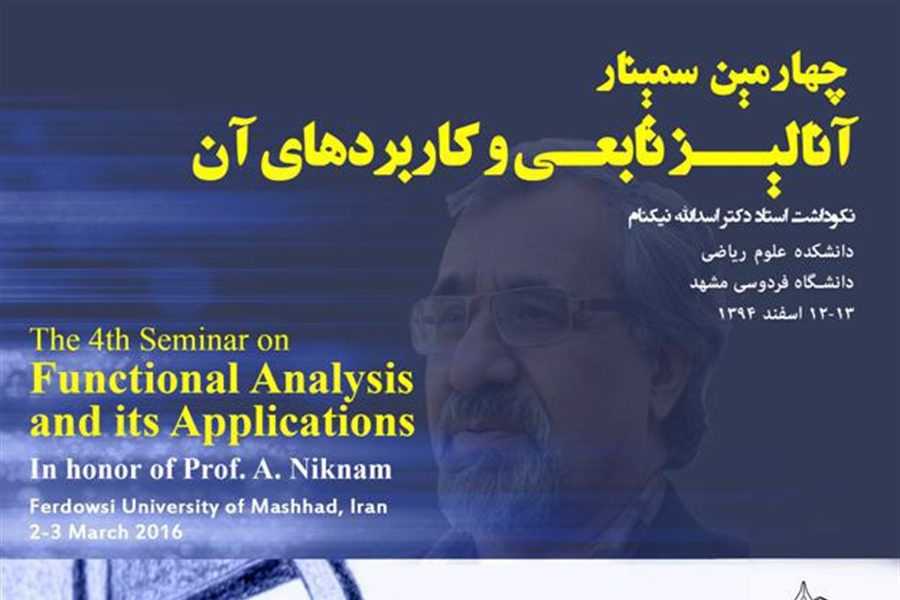 چهارمین سمینار
آنالیز تابعی و کاربردهای آن

نکوداشت استاد دکتر اسدالله نیکنام
دانشکده علوم ریاضی
دانشگاه فردوسی مشهد
۱۳-۱۲ اسفند ۱۳۹۴

The 4th Seminar on
Functional Analysis and its Applications
In honor of Prof. A. Niknam
Ferdowsi University of Mashhad, Iran
2-3 March 2016